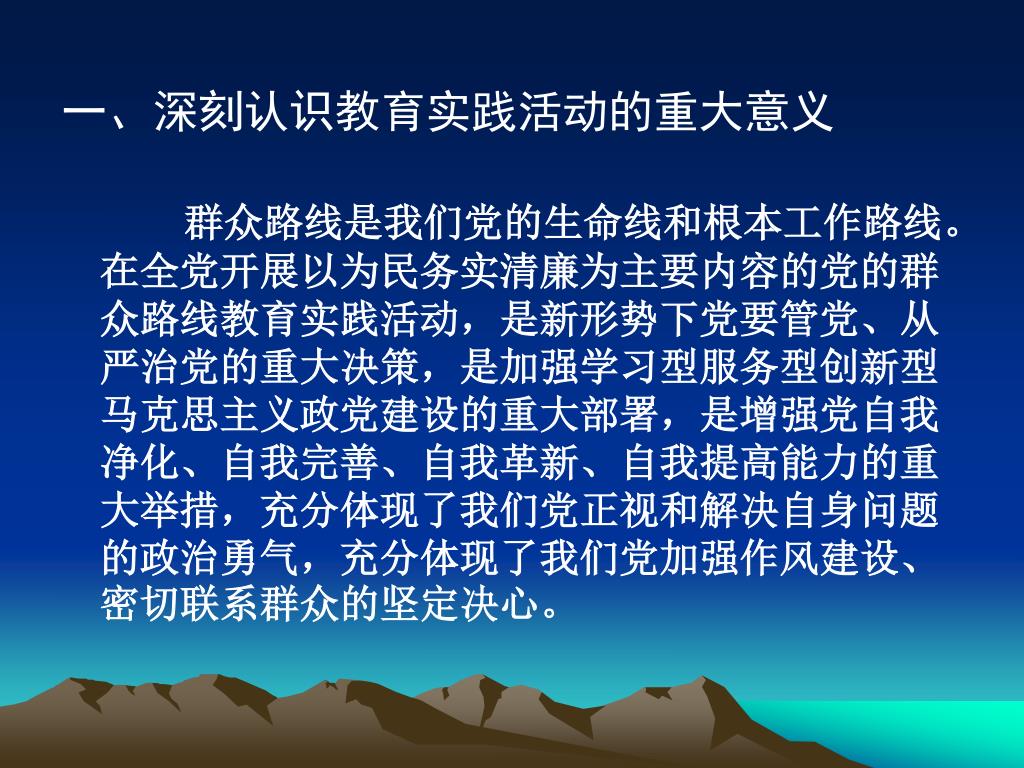 一、深刻认识教育实践活动的重大意义

群众路线是我们党的生命线和根本工作路线。在全党开展以为民务实清廉为主要内容的党的群众路线教育实践活动，是新形势下党要管党、从严治党的重大决策，是加强学习型服务型创新型马克思主义政党建设的重大部署，是增强党自我净化、自我完善、自我革新、自我提高能力的重大举措，充分体现了我们党正视和解决自身问题的政治勇气，充分体现了我们党加强作风建设、密切联系群众的坚定决心。